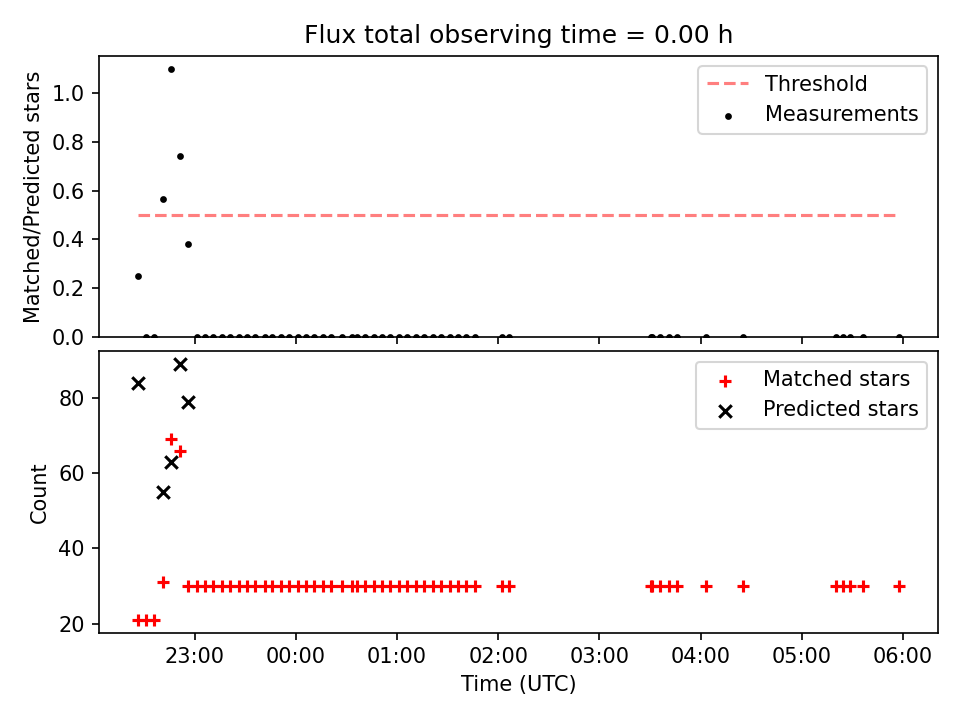 Flux total observing time = 0.00 h

Matched/Predicted stars

1.0
0.8
0.6
0.4
0.2
0.0

Threshold
Measurements

Count

80
60
40
20

Matched stars
Predicted stars

23:00
00:00
01:00
02:00
03:00
04:00
05:00
06:00

Time (UTC)